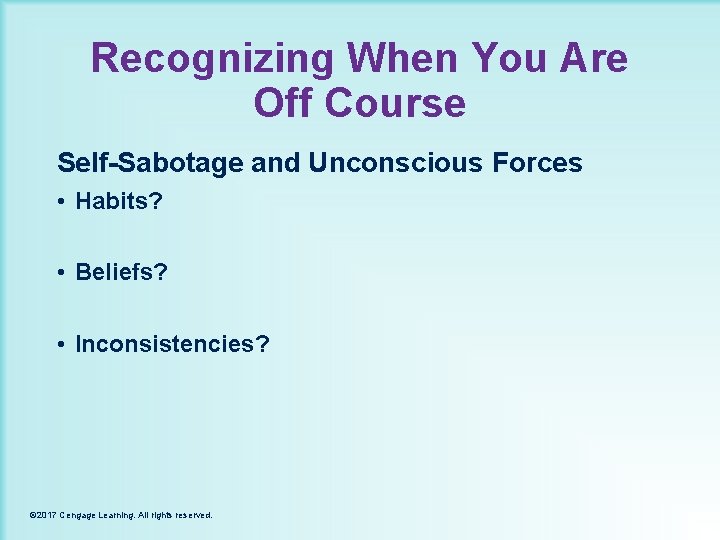 Recognizing When You Are Off Course

Self-Sabotage and Unconscious Forces

• Habits?

• Beliefs?

• Inconsistencies?

©2017 Cengage Learning. All rights reserved.